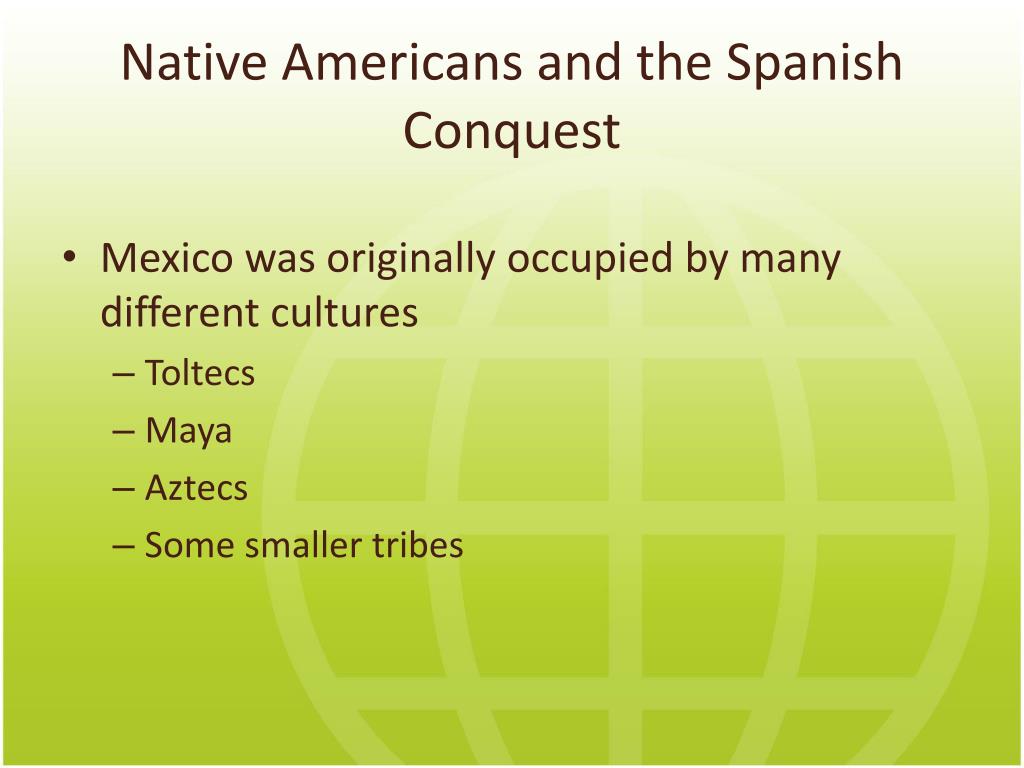 Native Americans and the Spanish Conquest

• Mexico was originally occupied by many different cultures
– Toltecs
– Maya
– Aztecs
– Some smaller tribes